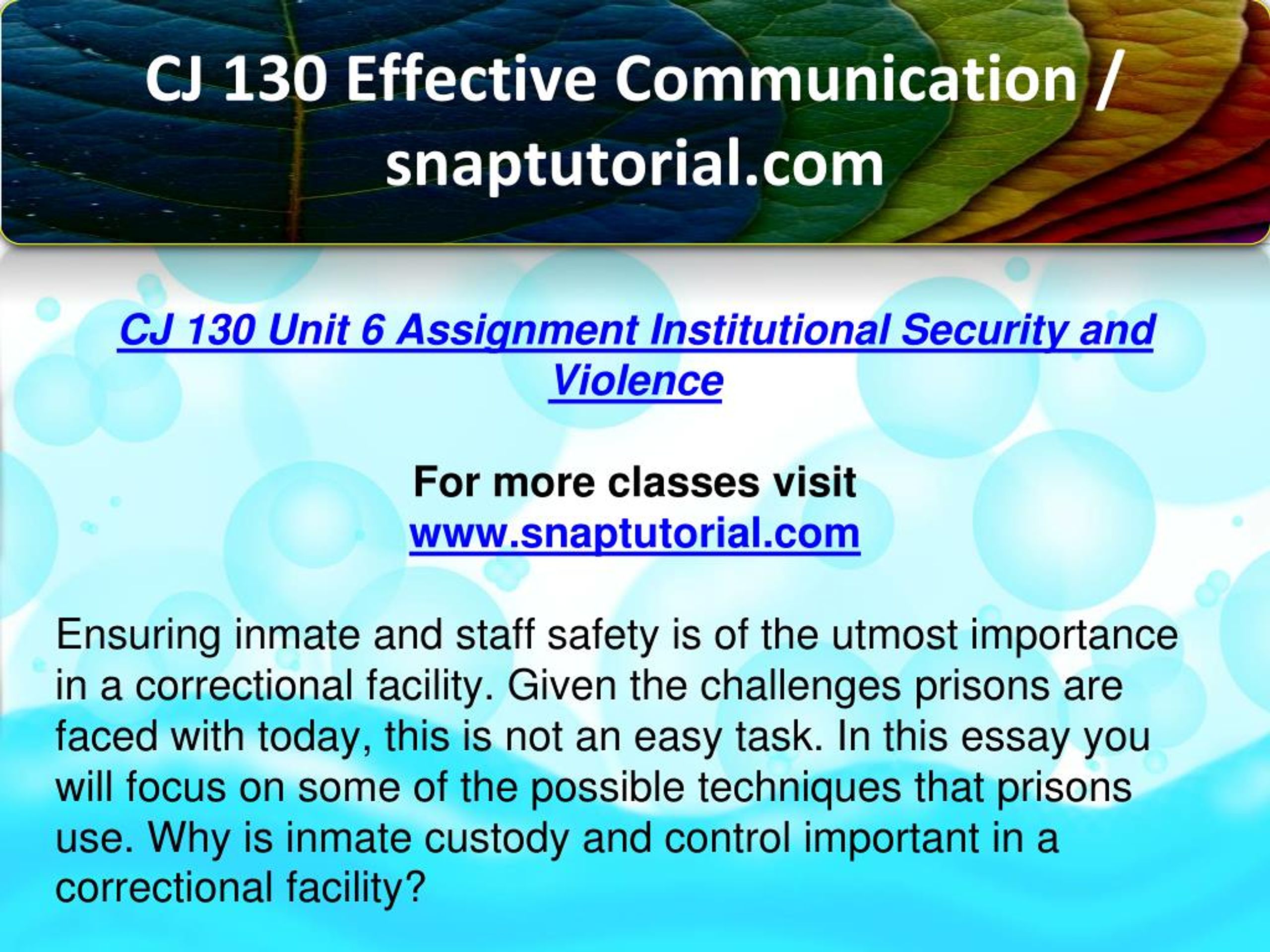 CJ 130 Effective Communication / snaptutorial.com

CJ 130 Unit 6 Assignment Institutional Security and Violence

For more classes visit
www.snaptutorial.com

Ensuring inmate and staff safety is of the utmost importance in a correctional facility. Given the challenges prisons are faced with today, this is not an easy task. In this essay you will focus on some of the possible techniques that prisons use. Why is inmate custody and control important in a correctional facility?